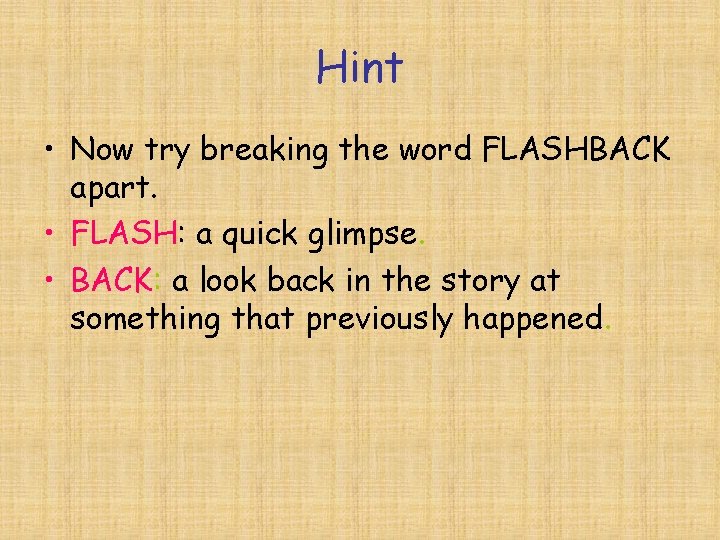 Hint

• Now try breaking the word FLASHBACK apart.
• FLASH: a quick glimpse.
• BACK: a look back in the story at something that previously happened.